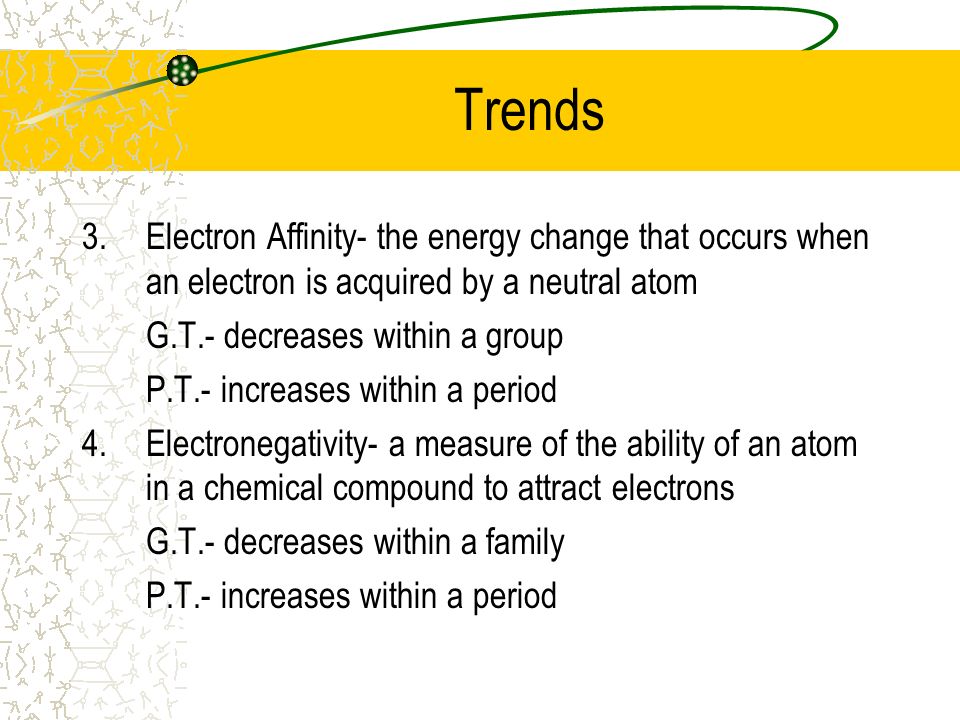 Trends

3. Electron Affinity- the energy change that occurs when an electron is acquired by a neutral atom

G.T.- decreases within a group

P.T.- increases within a period

4. Electronegativity- a measure of the ability of an atom in a chemical compound to attract electrons

G.T.- decreases within a family

P.T.- increases within a period